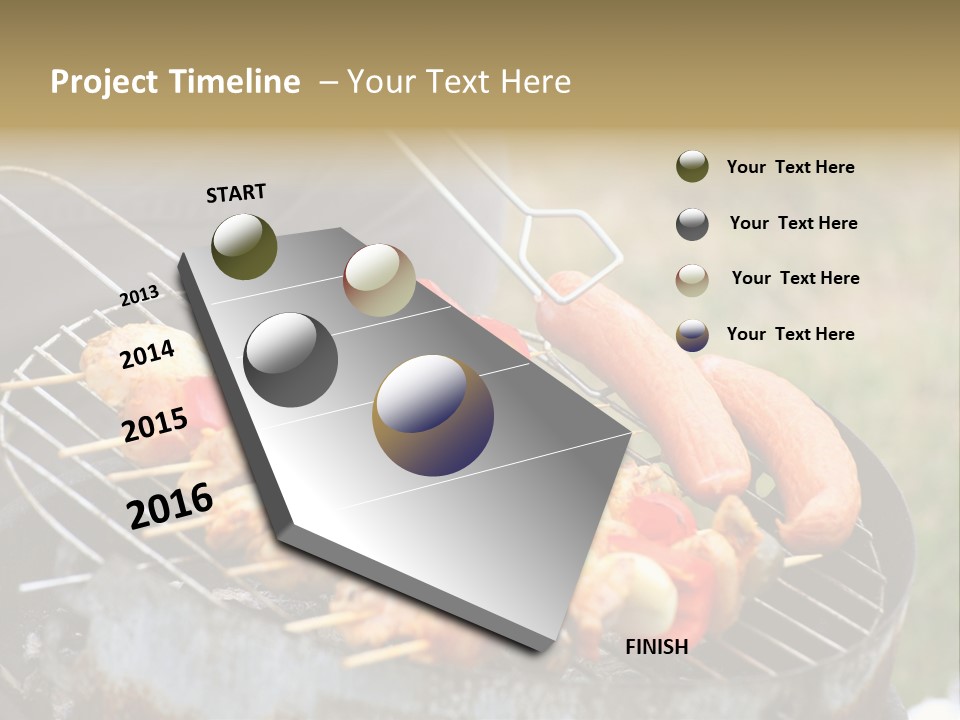 Project Timeline – Your Text Here

START

2013

2014

2015

2016

FINISH

Your Text Here

Your Text Here

Your Text Here

Your Text Here